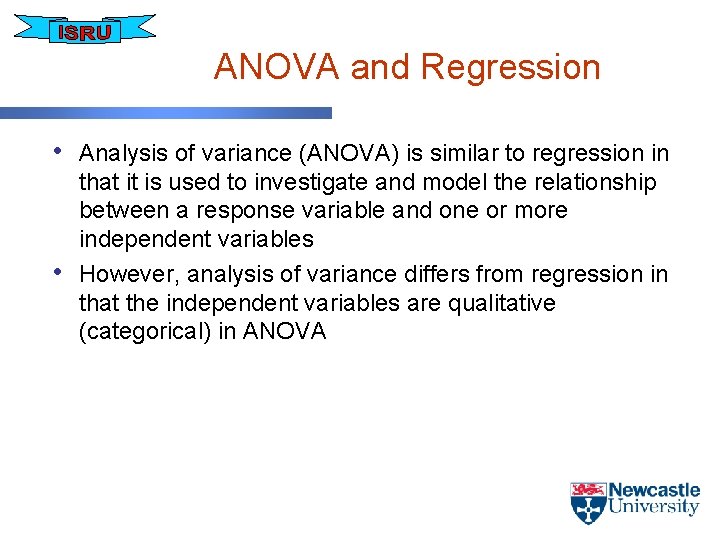 ISRU

ANOVA and Regression

• Analysis of variance (ANOVA) is similar to regression in that it is used to investigate and model the relationship between a response variable and one or more independent variables

• However, analysis of variance differs from regression in that the independent variables are qualitative (categorical) in ANOVA

Newcastle University